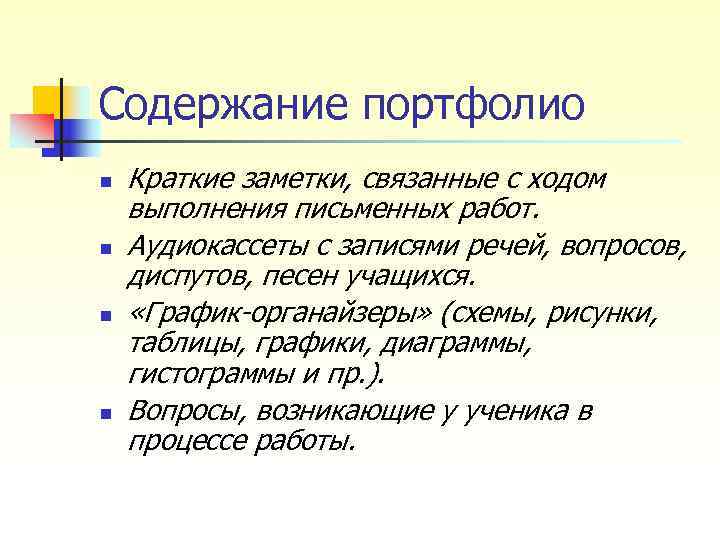 Содержание портфолио

■ Краткие заметки, связанные с ходом выполнения письменных работ.

■ Аудиокассеты с записями речей, вопросов, диспутов, песен учащихся.

■ «График-органайзеры» (схемы, рисунки, таблицы, графики, диаграммы, гистограммы и пр.).

■ Вопросы, возникающие у ученика в процессе работы.